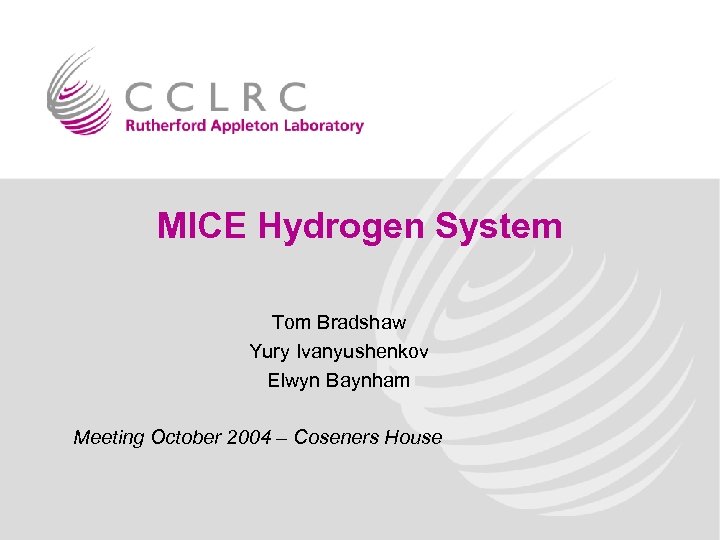 CCLRC
Rutherford Appleton Laboratory

MICE Hydrogen System

Tom Bradshaw
Yury Ivanyushenkov
Elwyn Baynham

Meeting October 2004 – Coseners House